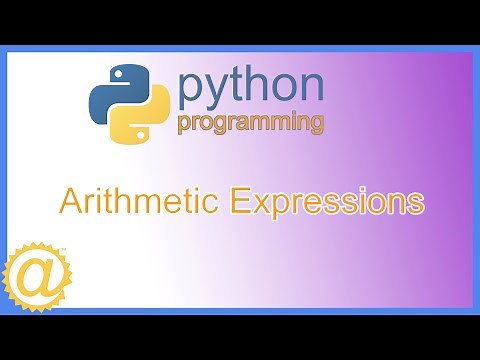 python
programming

Arithmetic Expressions

@